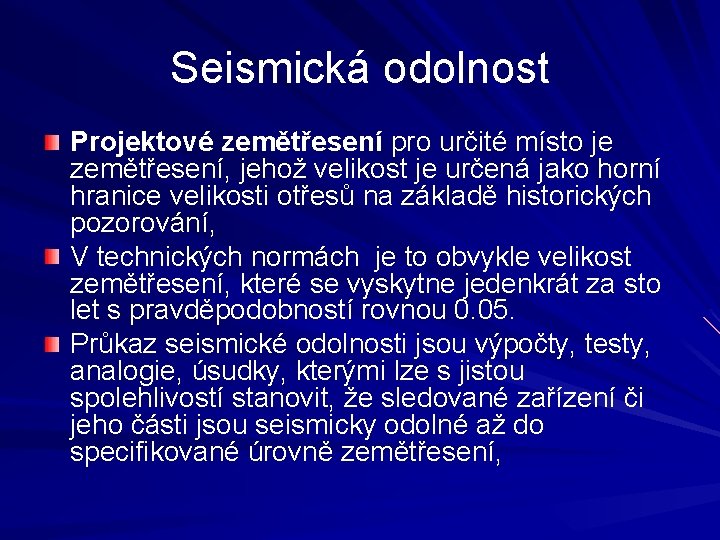 Seismická odolnost

Projektové zemětřesení pro určité místo je zemětřesení, jehož velikost je určená jako horní hranice velikosti otřesů na základě historických pozorování,

V technických normách je to obvykle velikost zemětřesení, které se vyskytne jedenkrát za sto let s pravděpodobností rovnou 0.05.

Průkaz seismické odolnosti jsou výpočty, testy, analogie, úsudky, kterými lze s jistou spolehlivostí stanovit, že sledované zařízení či jeho části jsou seismicky odolné až do specifikované úrovně zemětřesení,